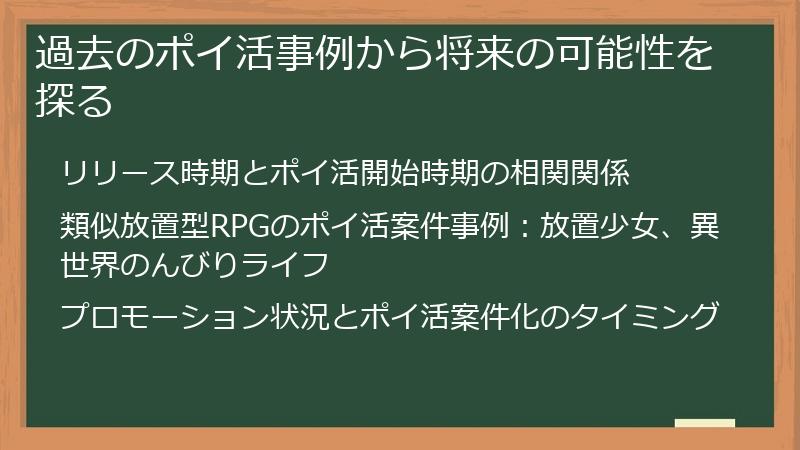 過去のポイ活事例から将来の可能性を探る

リリース時期とポイ活開始時期の相関関係

類似放置型RPGのポイ活案件事例：放置少女、異世界のんびりライフ

プロモーション状況とポイ活案件化のタイミング